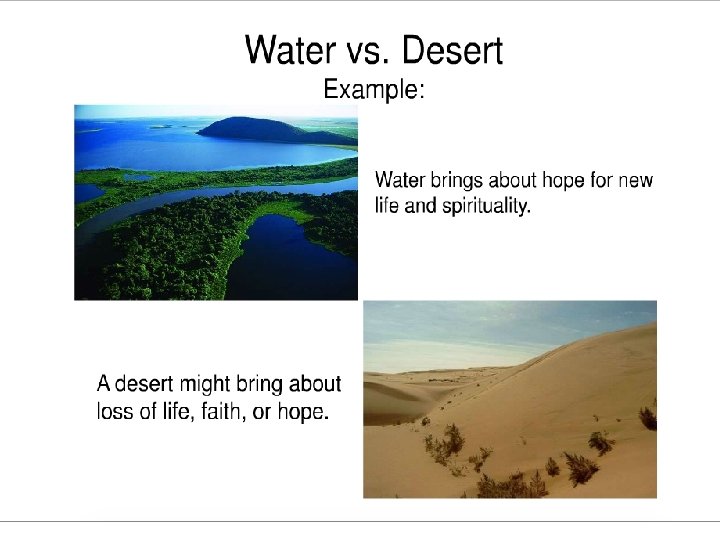 Water vs. Desert
Example:

Water brings about hope for new life and spirituality.

A desert might bring about loss of life, faith, or hope.